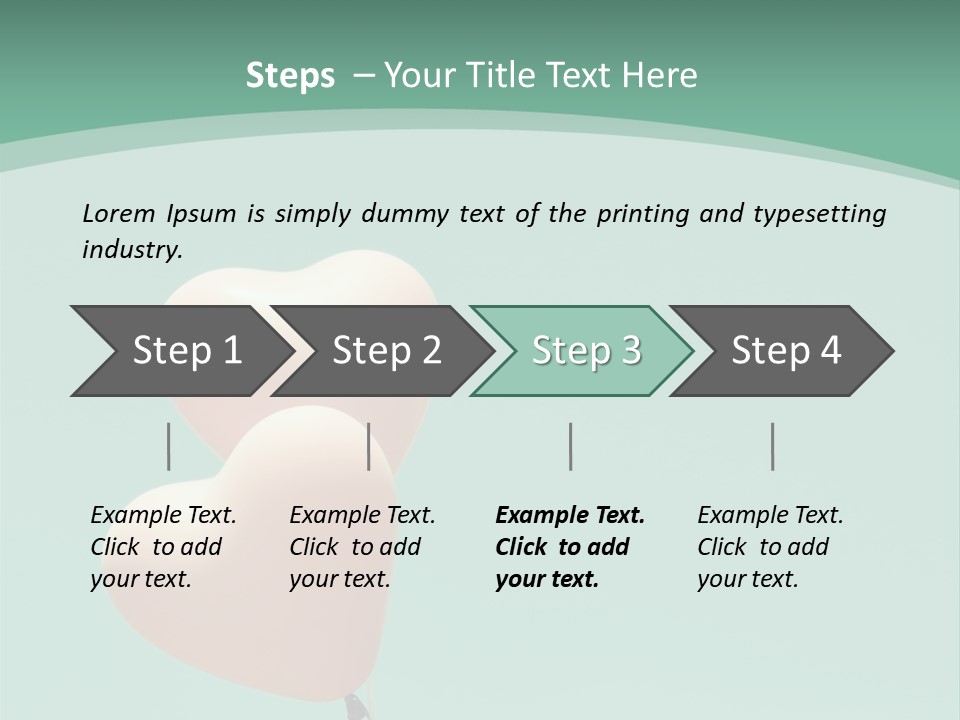 Steps – Your Title Text Here

Lorem Ipsum is simply dummy text of the printing and typesetting industry.

Step 1

Step 2

Step 3

Step 4

Example Text. Click to add your text.

Example Text. Click to add your text.

Example Text. Click to add your text.

Example Text. Click to add your text.